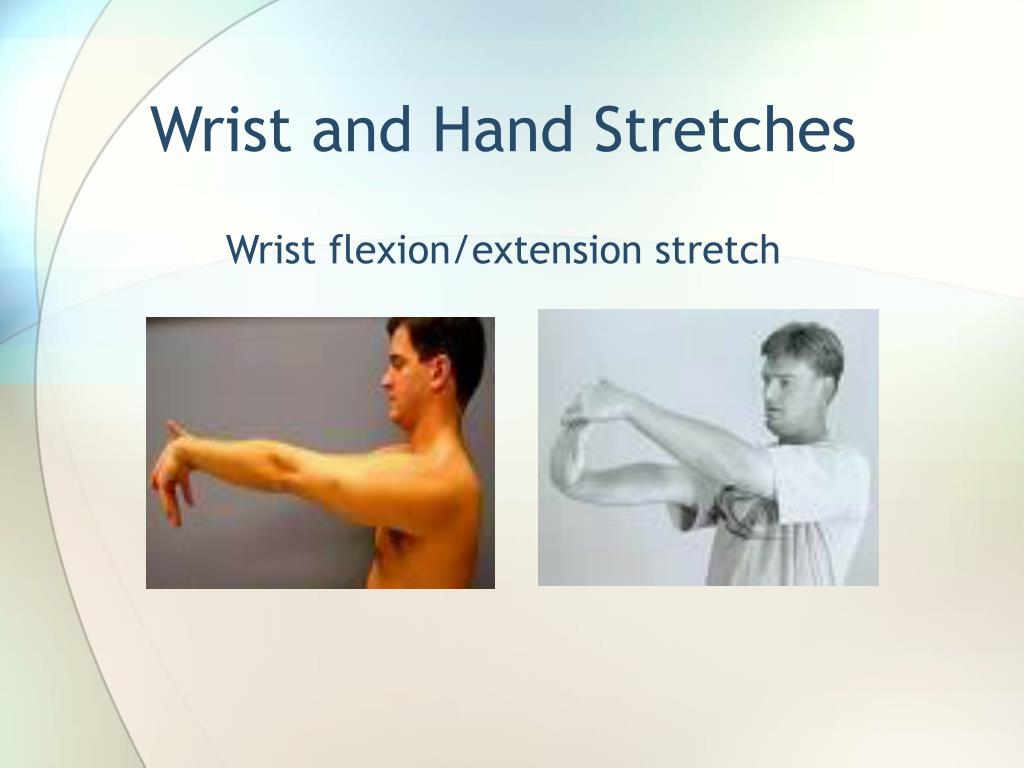 Wrist and Hand Stretches

Wrist flexion/extension stretch